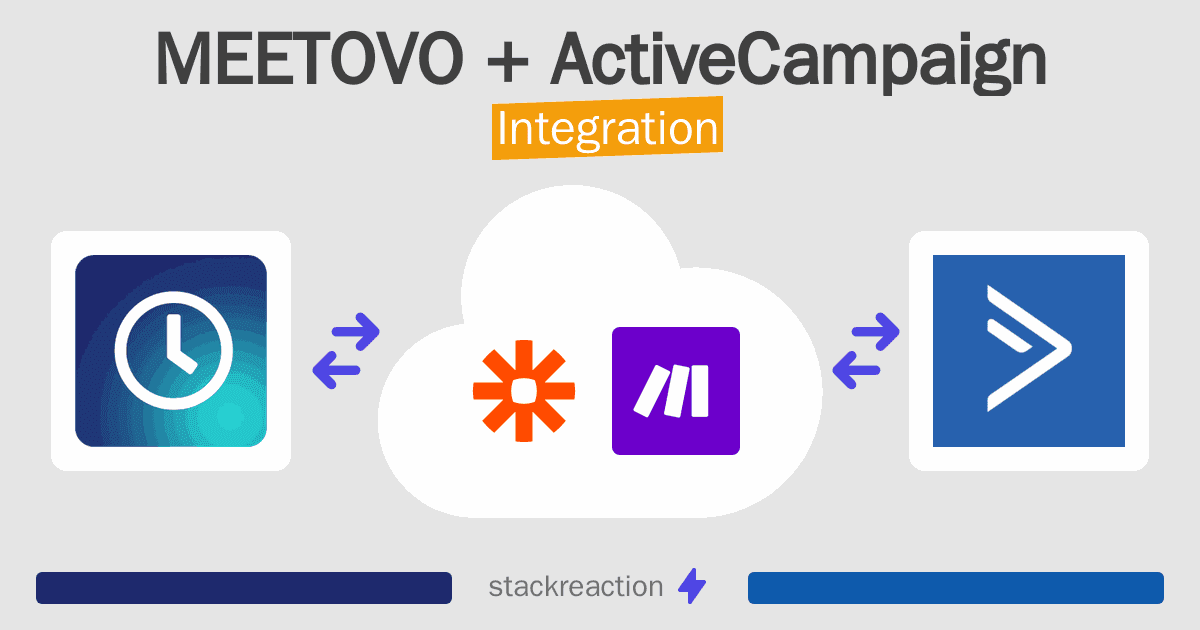 MEETOVO + ActiveCampaign
Integration

stackreaction